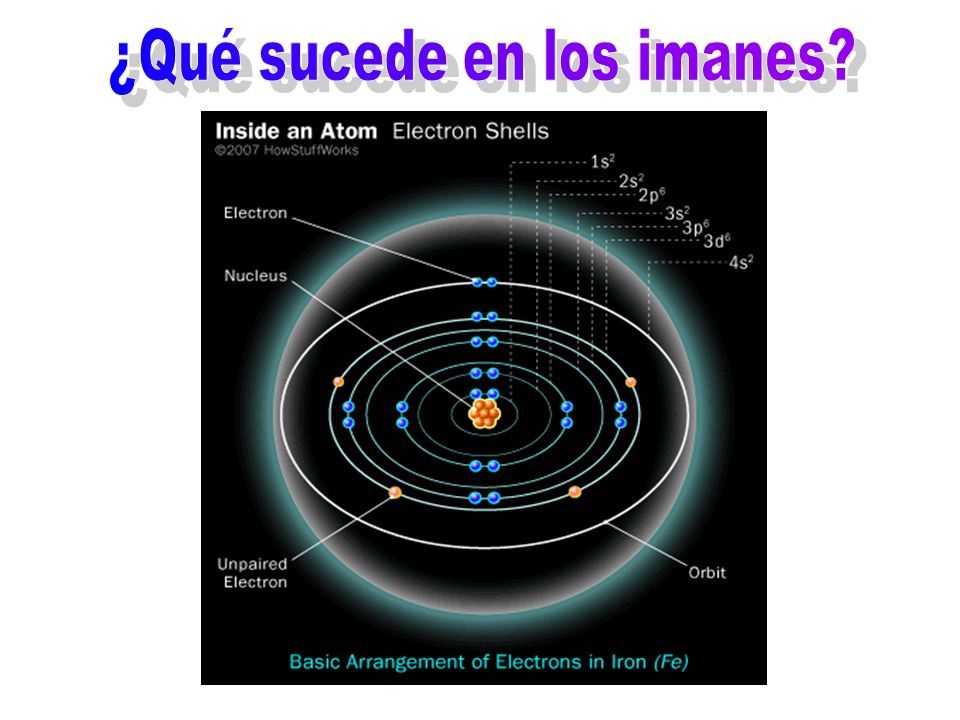 ¿Qué sucede en los imanes?

Inside an Atom Electron Shells
©2007 HowStuffWorks

$1s^2$
$2s^2$
$2p^6$
$3s^2$
$3p^6$
$3d^6$
$4s^2$

Electron

Nucleus

Unpaired Electron

Orbit

Basic Arrangement of Electrons in Iron (Fe)